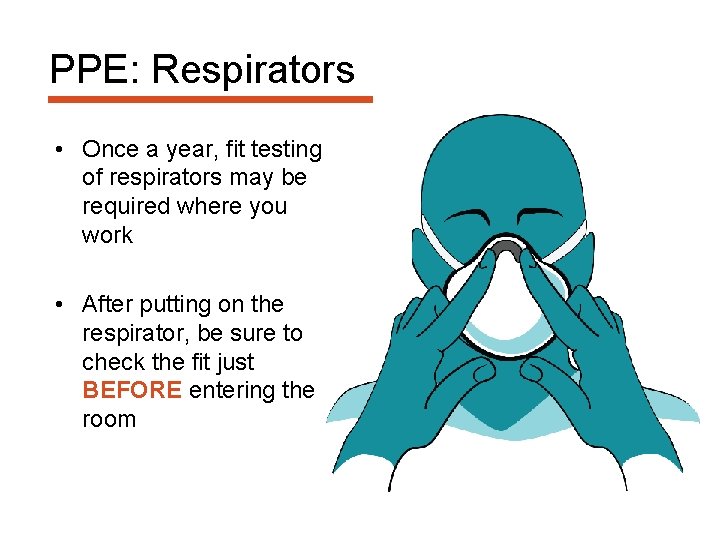 PPE: Respirators

• Once a year, fit testing of respirators may be required where you work

• After putting on the respirator, be sure to check the fit just BEFORE entering the room